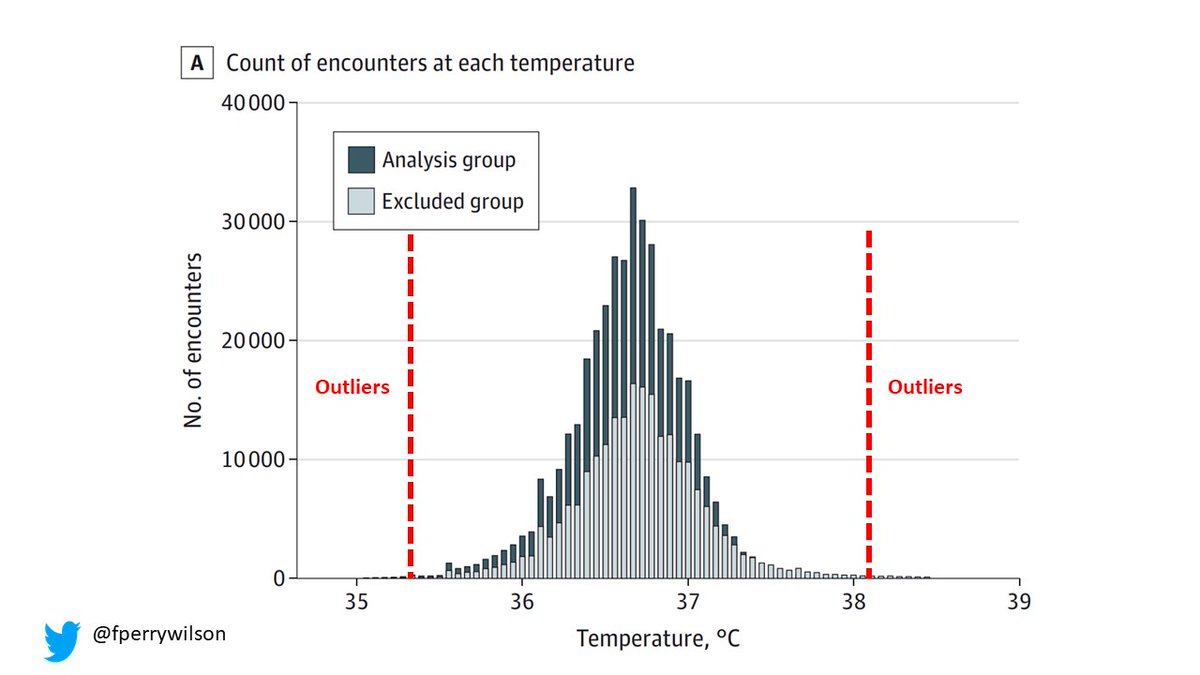 A Count of encounters at each temperature

40 000
30 000
20 000
10 000
0

No. of encounters

Analysis group
Excluded group

Outliers
Outliers

35
36
37
38
39

Temperature, °C

@fperrywilson